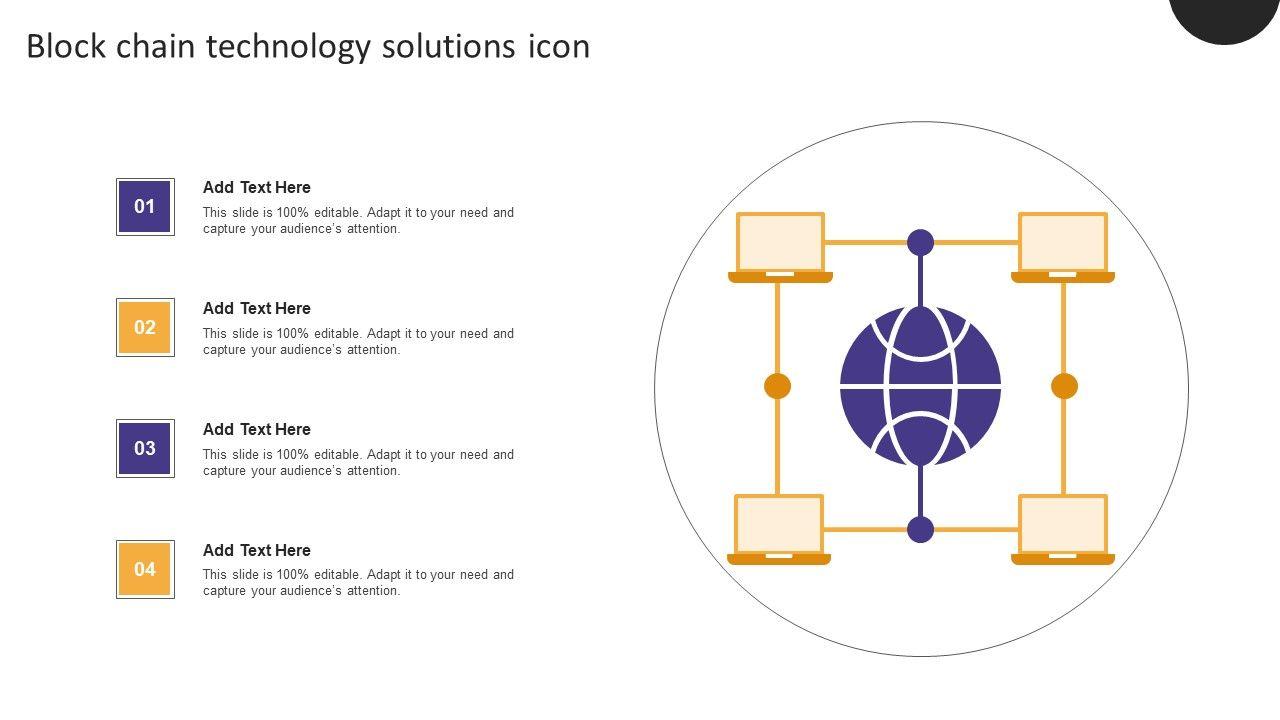 Block chain technology solutions icon

01

Add Text Here

This slide is 100% editable. Adapt it to your need and capture your audience's attention.

02

Add Text Here

This slide is 100% editable. Adapt it to your need and capture your audience's attention.

03

Add Text Here

This slide is 100% editable. Adapt it to your need and capture your audience's attention.

04

Add Text Here

This slide is 100% editable. Adapt it to your need and capture your audience's attention.